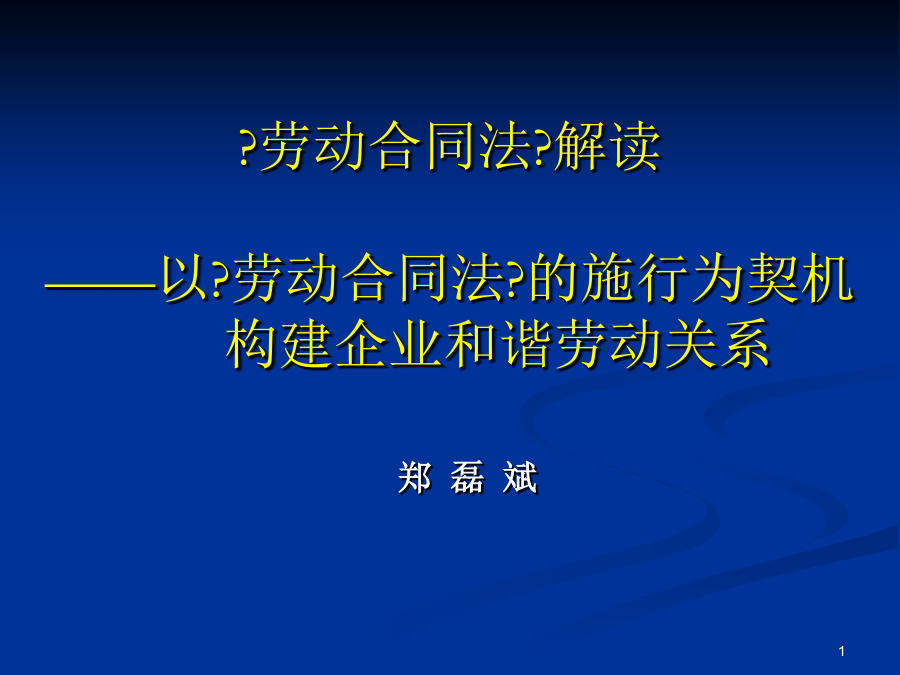 ?劳动合同法?解读

——以?劳动合同法?的施行为契机构建企业和谐劳动关系

郑 磊 斌

1